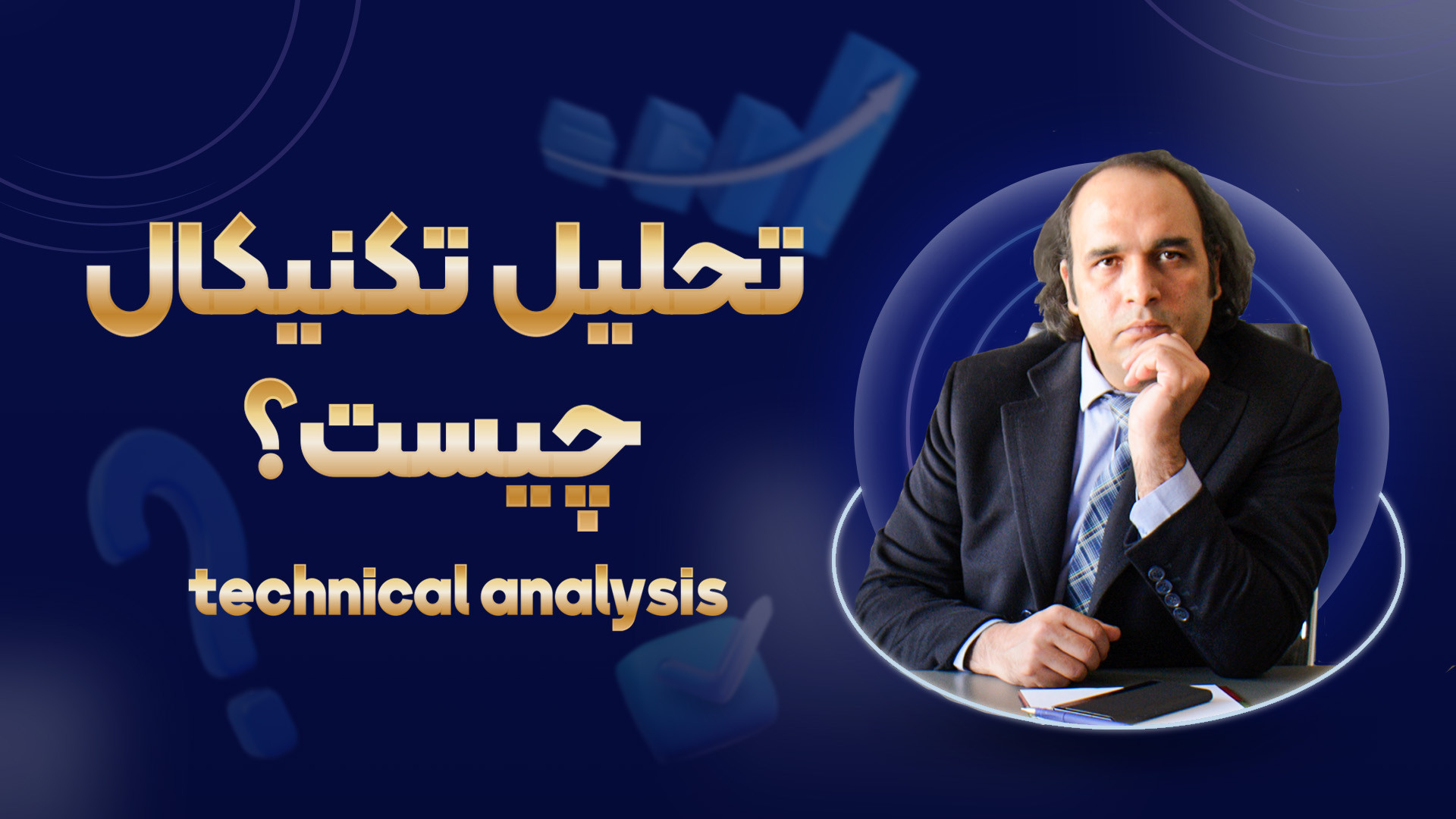 تحلیل تکنیکال
چیست؟
technical analysis